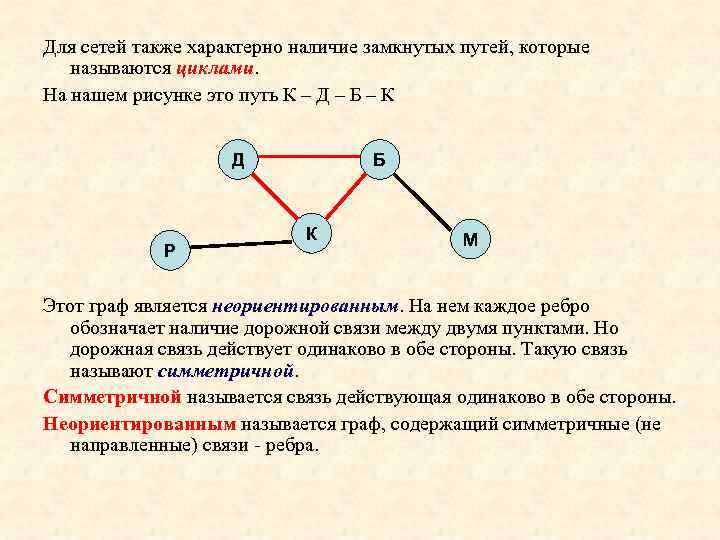 Для сетей также характерно наличие замкнутых путей, которые называются циклами.

На нашем рисунке это путь К – Д – Б – К

Д

Б

К

Р

М

Этот граф является неориентированным. На нем каждое ребро обозначает наличие дорожной связи между двумя пунктами. Но дорожная связь действует одинаково в обе стороны. Такую связь называют симметричной.

Симметричной называется связь действующая одинаково в обе стороны.

Неориентированным называется граф, содержащий симметричные (не направленные) связи - ребра.